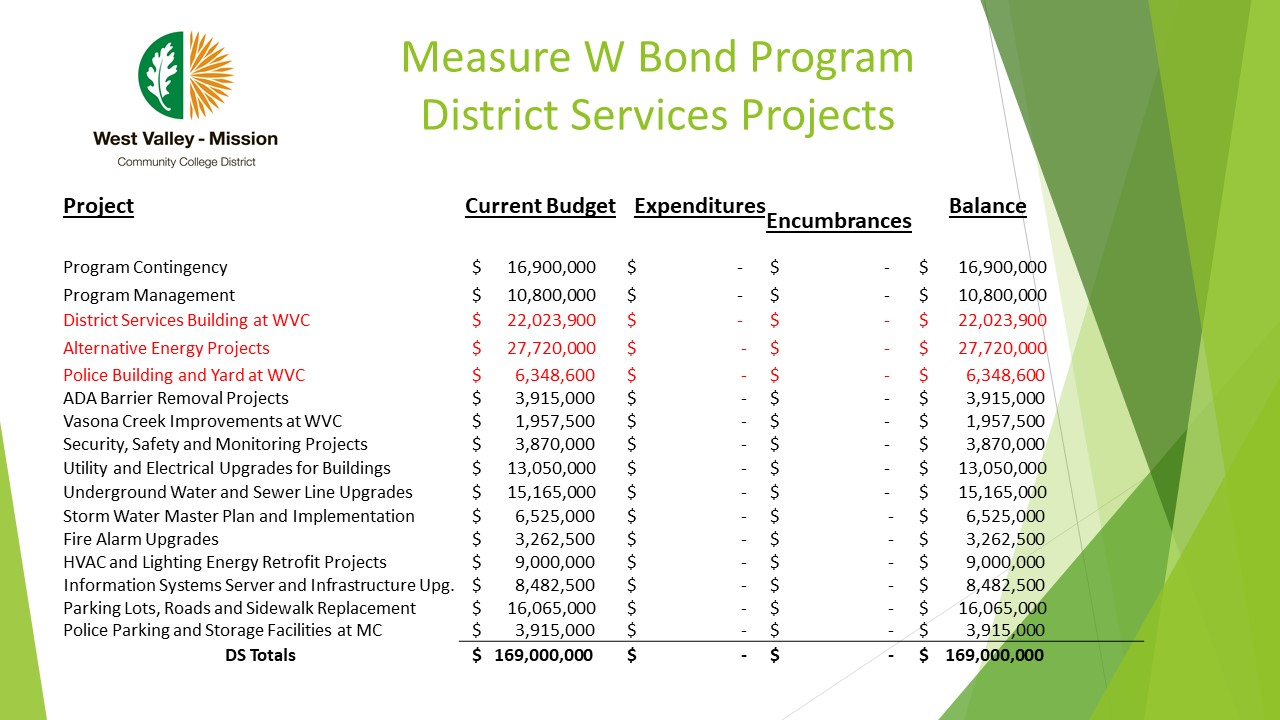 West Valley - Mission
Community College District

Measure W Bond Program
District Services Projects

| Project | Current Budget | Expenditures | Encumbrances | Balance |
|---|---|---|---|---|
| Program Contingency | $ 16,900,000 | $ - | $ - | $ 16,900,000 |
| Program Management | $ 10,800,000 | $ - | $ - | $ 10,800,000 |
| District Services Building at WVC | $ 22,023,900 | $ - | $ - | $ 22,023,900 |
| Alternative Energy Projects | $ 27,720,000 | $ - | $ - | $ 27,720,000 |
| Police Building and Yard at WVC | $ 6,348,600 | $ - | $ - | $ 6,348,600 |
| ADA Barrier Removal Projects | $ 3,915,000 | $ - | $ - | $ 3,915,000 |
| Vasona Creek Improvements at WVC | $ 1,957,500 | $ - | $ - | $ 1,957,500 |
| Security, Safety and Monitoring Projects | $ 3,870,000 | $ - | $ - | $ 3,870,000 |
| Utility and Electrical Upgrades for Buildings | $ 13,050,000 | $ - | $ - | $ 13,050,000 |
| Underground Water and Sewer Line Upgrades | $ 15,165,000 | $ - | $ - | $ 15,165,000 |
| Storm Water Master Plan and Implementation | $ 6,525,000 | $ - | $ - | $ 6,525,000 |
| Fire Alarm Upgrades | $ 3,262,500 | $ - | $ - | $ 3,262,500 |
| HVAC and Lighting Energy Retrofit Projects | $ 9,000,000 | $ - | $ - | $ 9,000,000 |
| Information Systems Server and Infrastructure Upg. | $ 8,482,500 | $ - | $ - | $ 8,482,500 |
| Parking Lots, Roads and Sidewalk Replacement | $ 16,065,000 | $ - | $ - | $ 16,065,000 |
| Police Parking and Storage Facilities at MC | $ 3,915,000 | $ - | $ - | $ 3,915,000 |
| DS Totals | $ 169,000,000 | $ - | $ - | $ 169,000,000 |